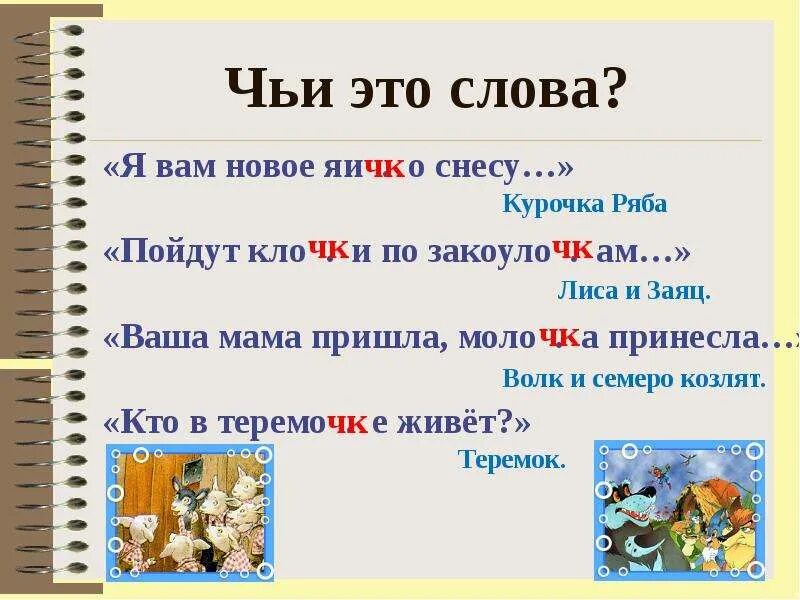 Чьи это слова?

«Я вам новое яичко снесу…»

Курочка Ряба

«Пойдут клочки по закоулочкам…»

Лиса и Заяц.

«Ваша мама пришла, молочка принесла…»

Волк и семеро козлят.

«Кто в теремочке живёт?»

Теремок.